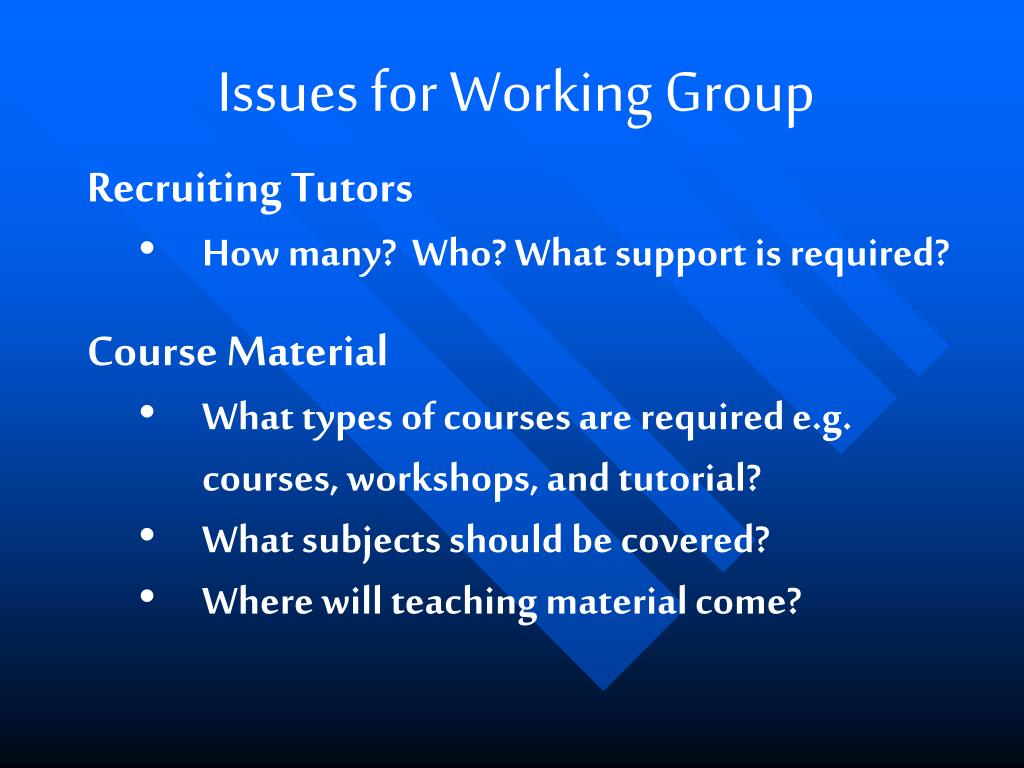 Issues for Working Group

Recruiting Tutors

• How many? Who? What support is required?

Course Material

• What types of courses are required e.g. courses, workshops, and tutorial?
• What subjects should be covered?
• Where will teaching material come?